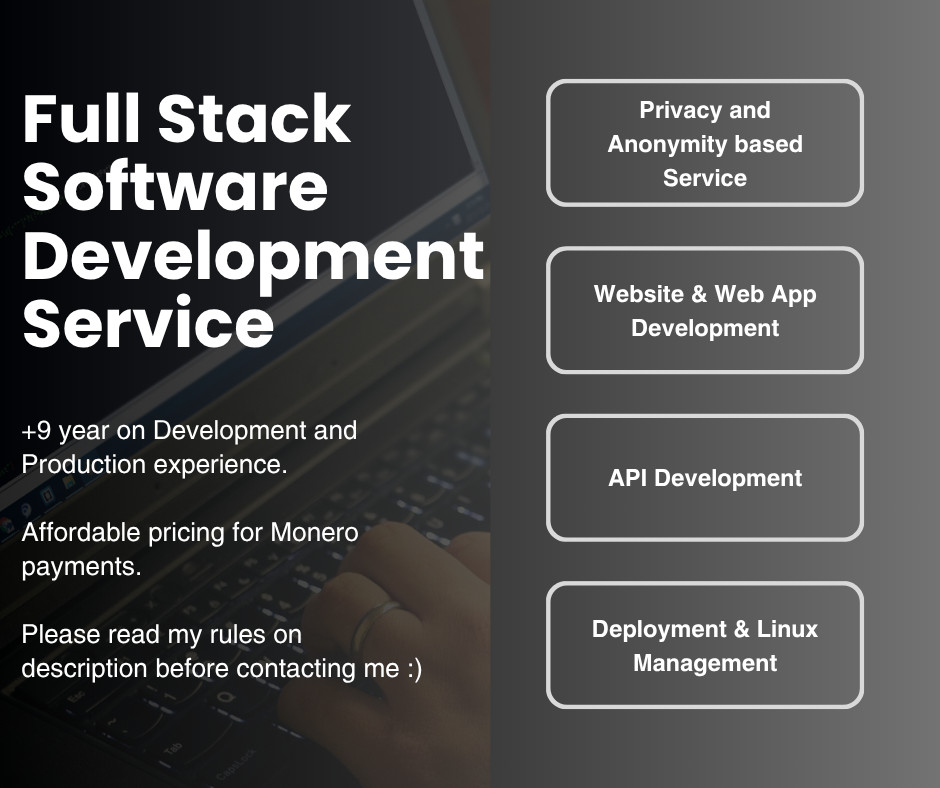 Full Stack Software Development Service

+9 year on Development and Production experience.

Affordable pricing for Monero payments.

Please read my rules on description before contacting me :)

Privacy and Anonymity based Service

Website & Web App Development

API Development

Deployment & Linux Management